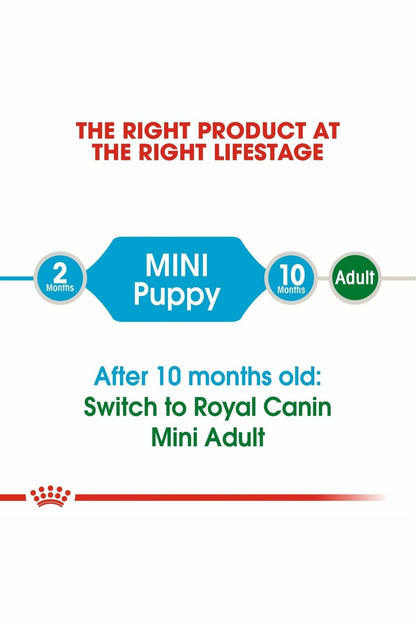 THE RIGHT PRODUCT AT THE RIGHT LIFESTAGE

2 Months

MINI Puppy

10 Months

Adult

After 10 months old: Switch to Royal Canin Mini Adult